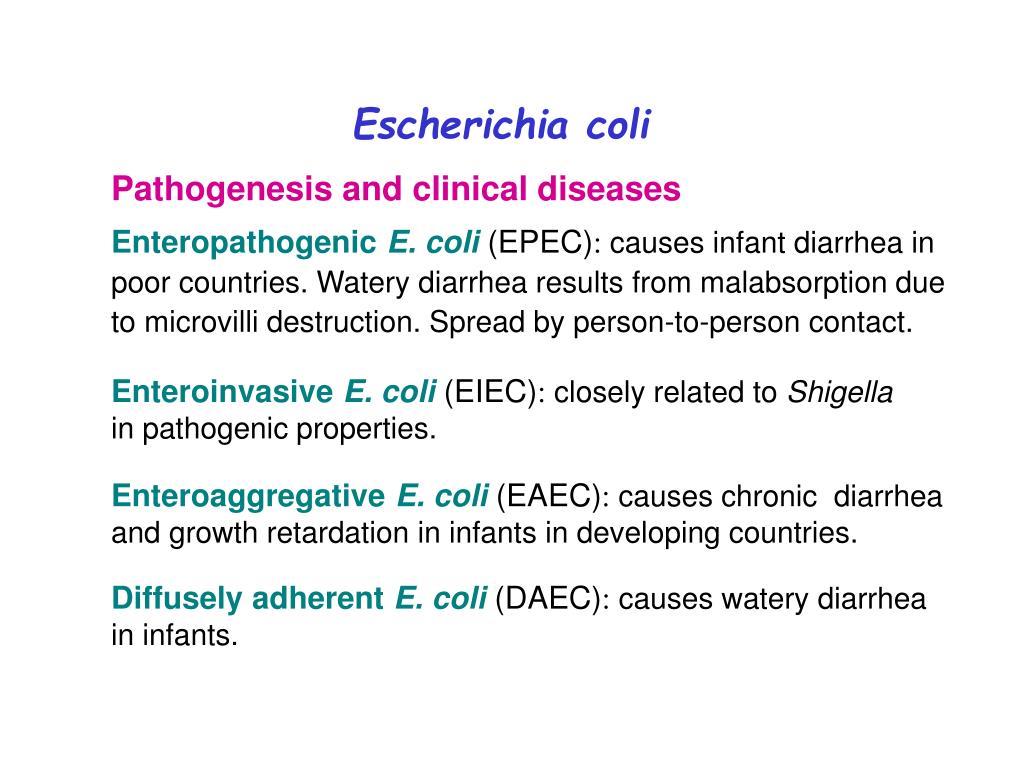 Escherichia coli

Pathogenesis and clinical diseases

Enteropathogenic E. coli (EPEC): causes infant diarrhea in poor countries. Watery diarrhea results from malabsorption due to microvilli destruction. Spread by person-to-person contact.

Enteroinvasive E. coli (EIEC): closely related to Shigella in pathogenic properties.

Enteroaggregative E. coli (EAEC): causes chronic diarrhea and growth retardation in infants in developing countries.

Diffusely adherent E. coli (DAEC): causes watery diarrhea in infants.